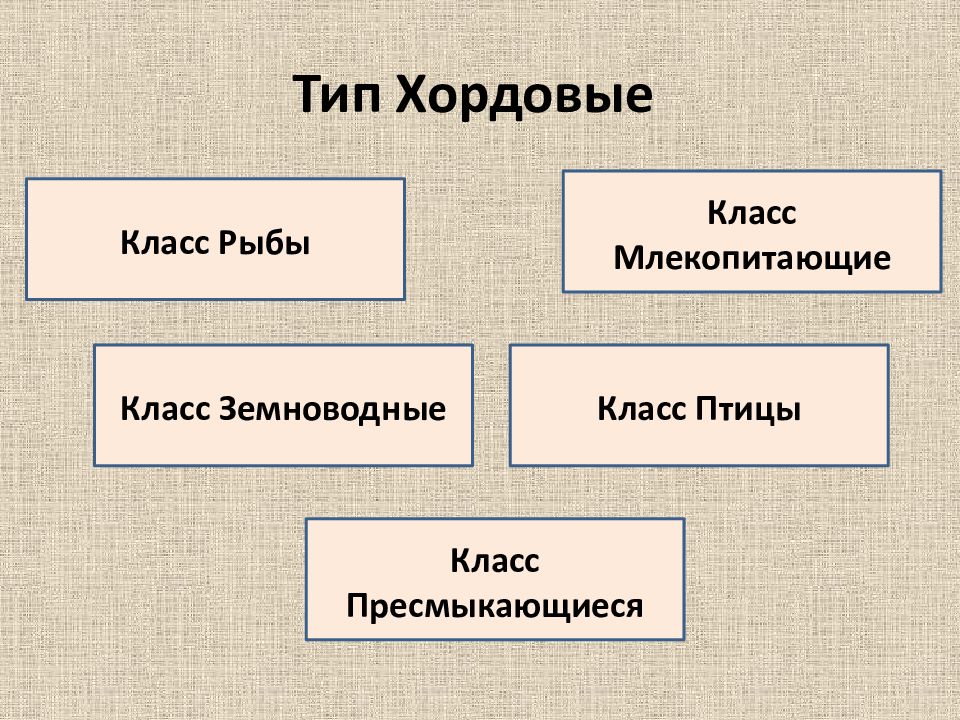 Тип Хордовые

Класс Рыбы

Класс Млекопитающие

Класс Земноводные

Класс Птицы

Класс Пресмыкающиеся